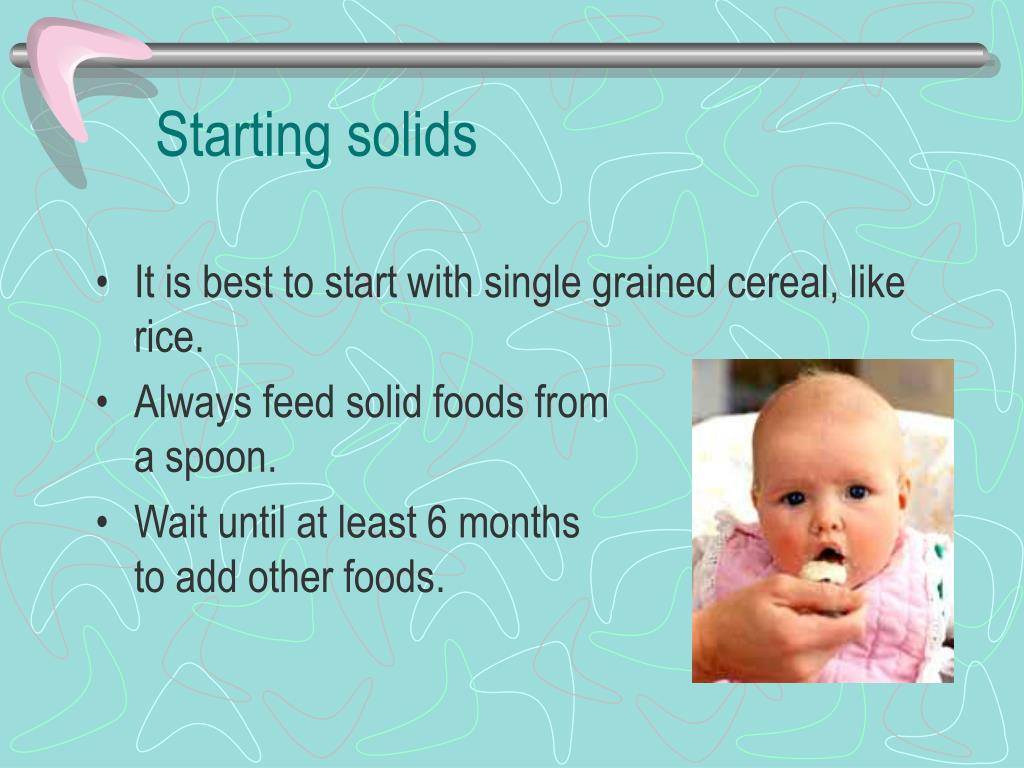 Starting solids

• It is best to start with single grained cereal, like rice.
• Always feed solid foods from a spoon.
• Wait until at least 6 months to add other foods.